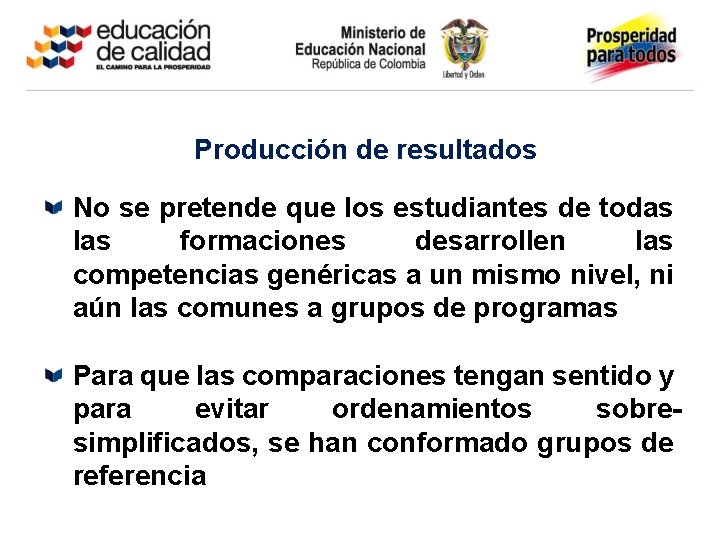 educación de calidad
EL CAMINO PARA LA PROSPERIDAD

Ministerio de Educación Nacional
República de Colombia

Libertad y Orden

Prosperidad para todos

Producción de resultados

No se pretende que los estudiantes de todas las formaciones desarrollen las competencias genéricas a un mismo nivel, ni aún las comunes a grupos de programas

Para que las comparaciones tengan sentido y para evitar ordenamientos sobre-simplificados, se han conformado grupos de referencia